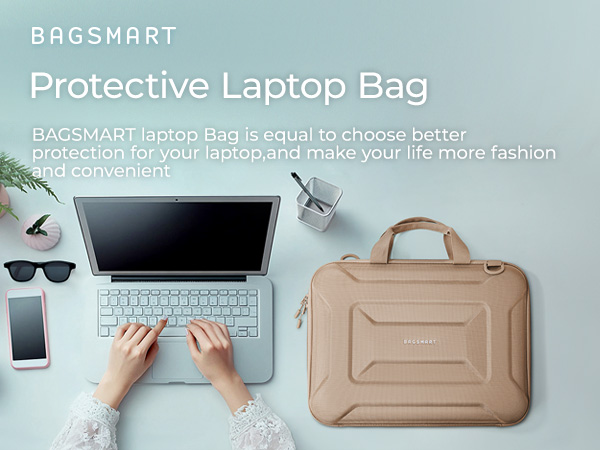 BAGSMART

Protective Laptop Bag

BAGSMART laptop Bag is equal to choose better protection for your laptop,and make your life more fashion and convenient

BAGSMART